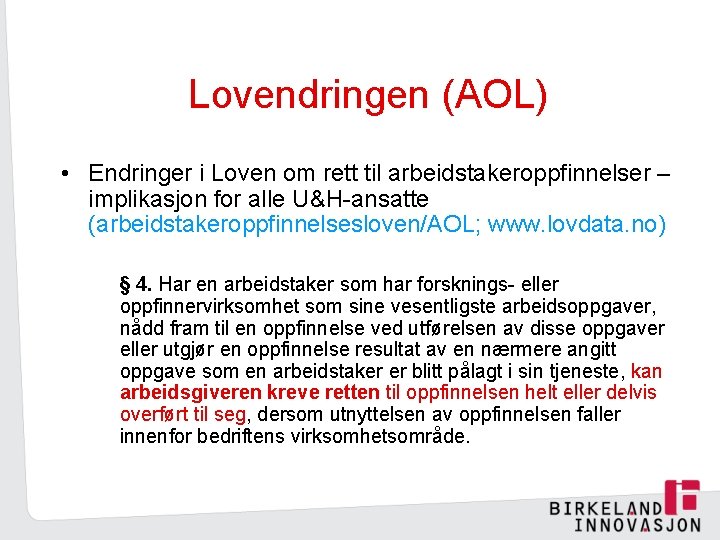 Lovendringen (AOL)

• Endringer i Loven om rett til arbeidstakeroppfinnelser – implikasjon for alle U&H-ansatte (arbeidstakeroppfinnelsesloven/AOL; www.lovdata.no)

§ 4. Har en arbeidstaker som har forsknings- eller oppfinnervirksomhet som sine vesentligste arbeidsoppgaver, nådd fram til en oppfinnelse ved utførelsen av disse oppgaver eller utgjør en oppfinnelse resultat av en nærmere angitt oppgave som en arbeidstaker er blitt pålagt i sin tjeneste, kan arbeidsgiveren kreve retten til oppfinnelsen helt eller delvis overført til seg, dersom utnyttelsen av oppfinnelsen faller innenfor bedriftens virksomhetsområde.

BIRKELAND INNOVASJON